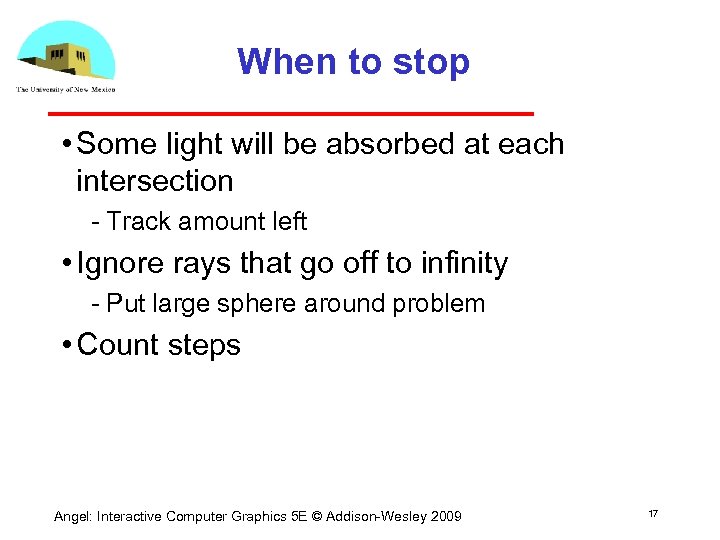 The University of New Mexico

When to stop

• Some light will be absorbed at each intersection
  - Track amount left
• Ignore rays that go off to infinity
  - Put large sphere around problem
• Count steps

Angel: Interactive Computer Graphics 5E © Addison-Wesley 2009

17